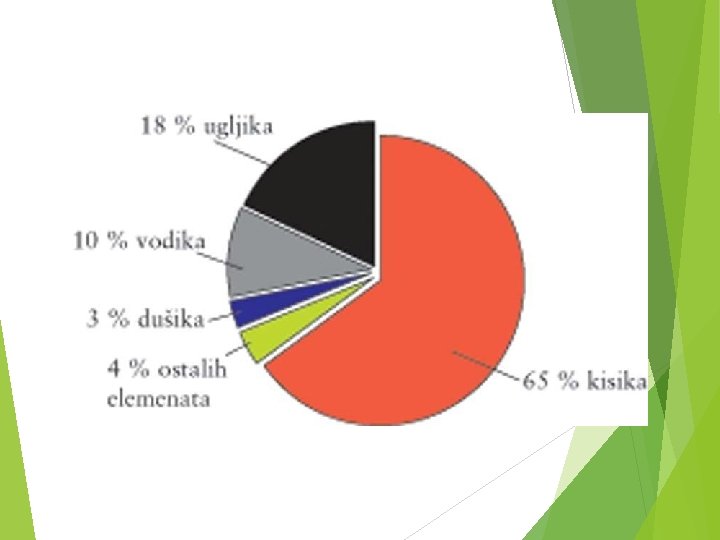 18 % ugljika

10 % vodika

3 % dušika

4 % ostalih elemenata

65 % kisika